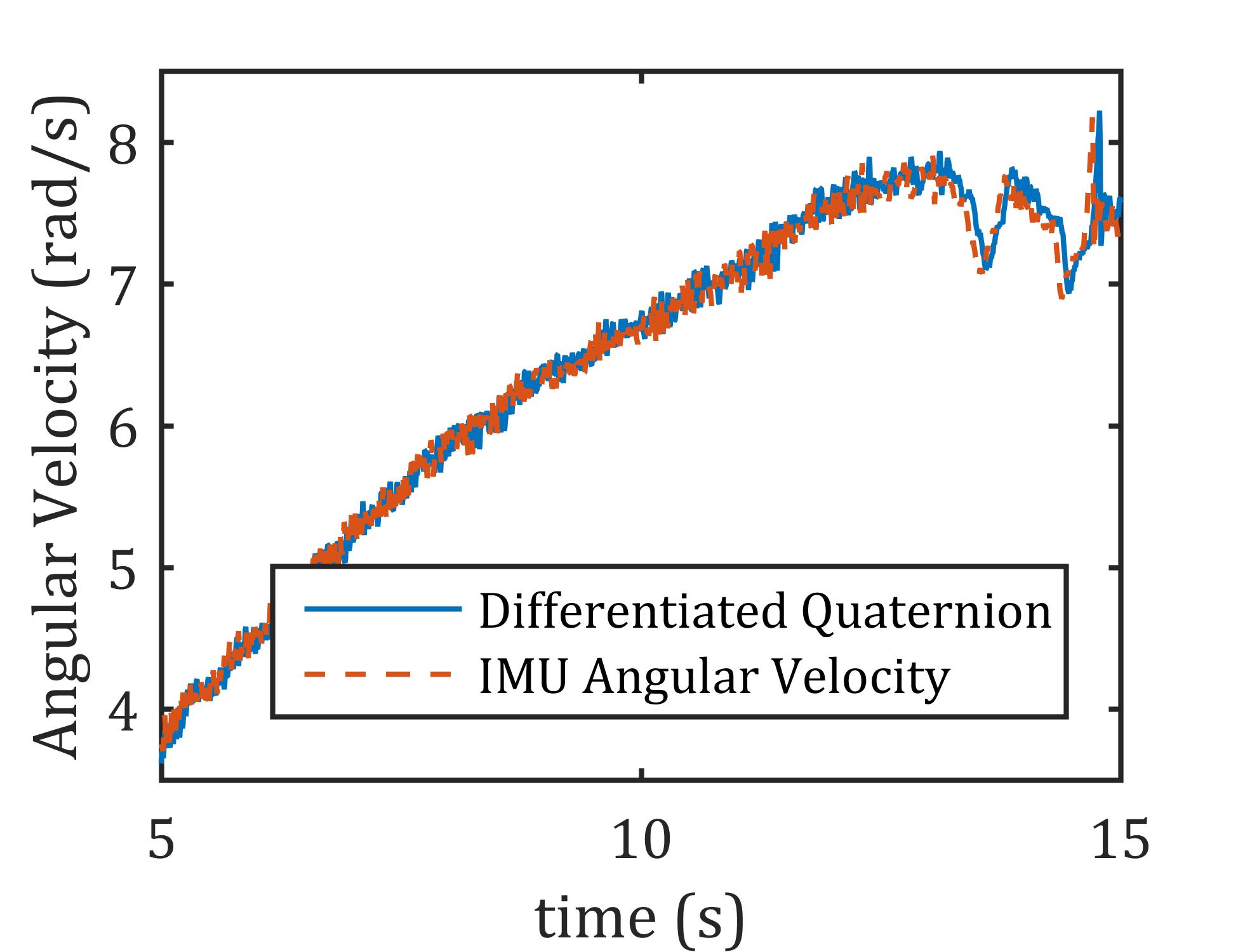 Angular Velocity (rad/s)

8
7
6
5
4

Differentiated Quaternion
IMU Angular Velocity

5
10
15

time (s)